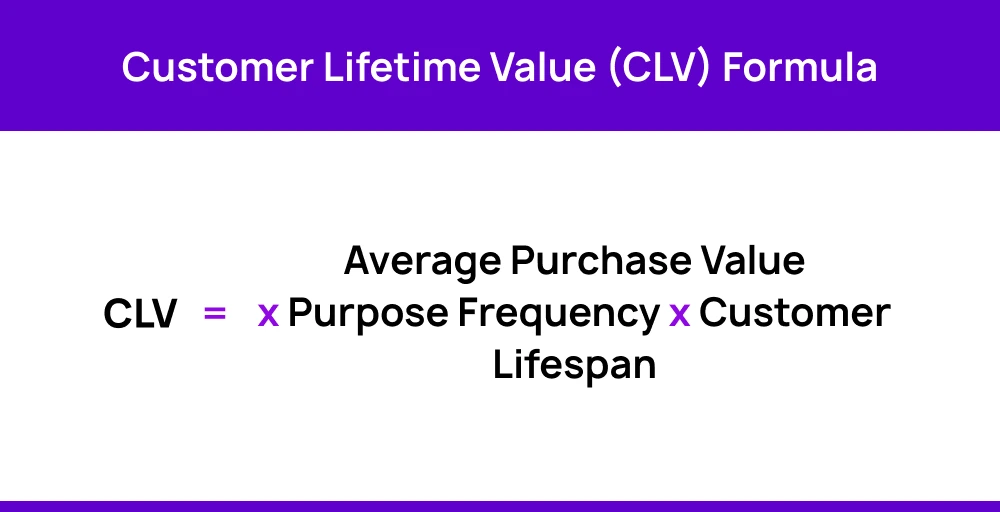 Customer Lifetime Value (CLV) Formula

CLV = Average Purchase Value x Purpose Frequency x Customer Lifespan